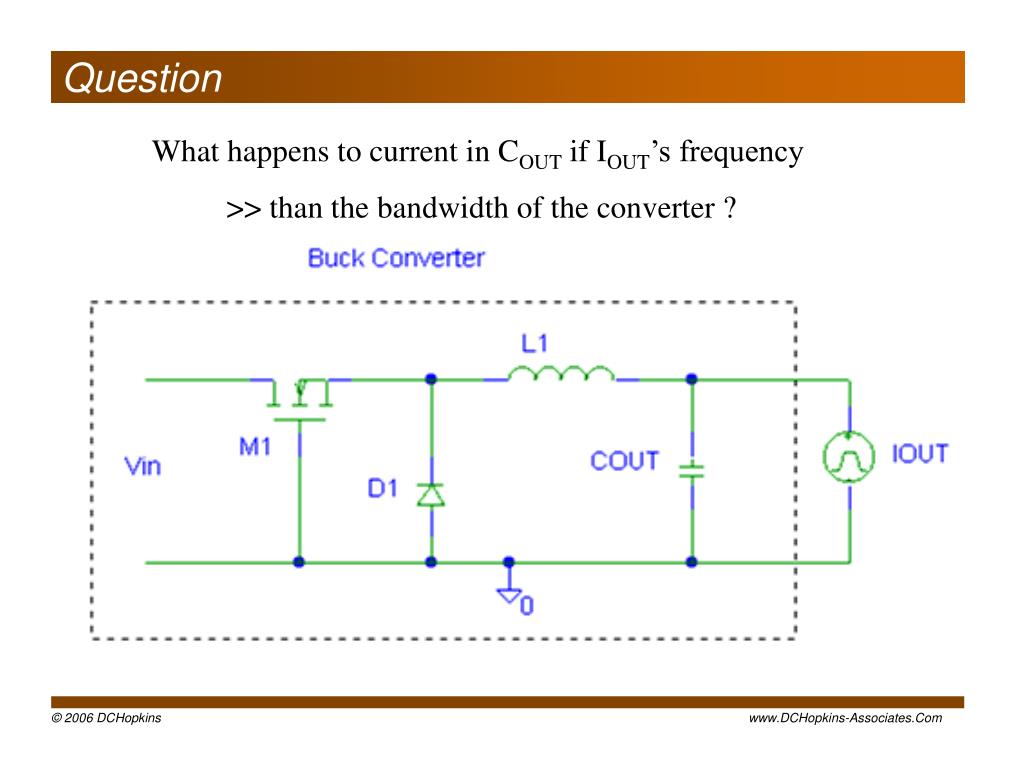 Question

What happens to current in $C_{OUT}$ if $I_{OUT}$'s frequency >> than the bandwidth of the converter ?

Buck Converter

L1

M1

Vin

D1

COUT

IOUT

0

© 2006 DCHopkins

www.DCHopkins-Associates.Com